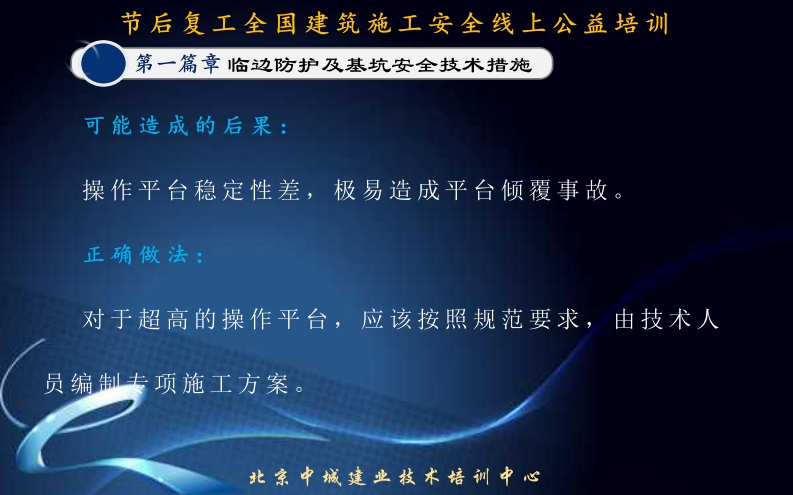 节后复工全国建筑施工安全线上公益培训

第一篇章 临边防护及基坑安全技术措施

可能造成的后果：

操作平台稳定性差，极易造成平台倾覆事故。

正确做法：

对于超高的操作平台，应该按照规范要求，由技术人员编制专项施工方案。

北京中城建业技术培训中心